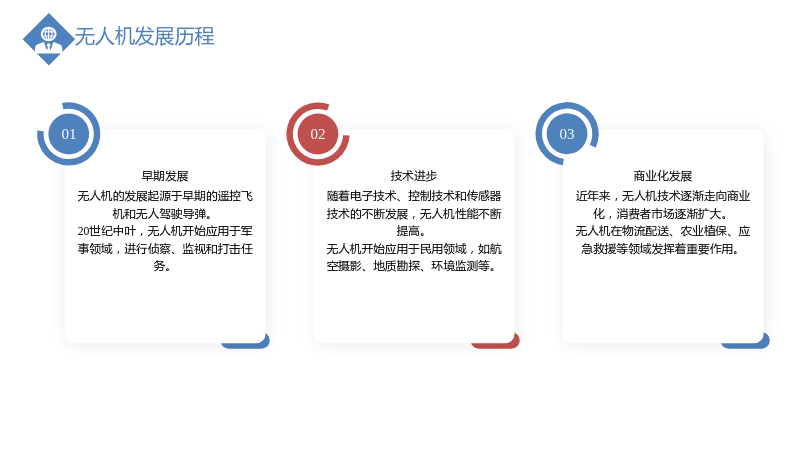 无人机发展历程

01

早期发展

无人机的发展起源于早期的遥控飞机和无人驾驶导弹。

20世纪中叶，无人机开始应用于军事领域，进行侦察、监视和打击任务。

02

技术进步

随着电子技术、控制技术和传感器技术的不断发展，无人机性能不断提高。

无人机开始应用于民用领域，如航空摄影、地质勘探、环境监测等。

03

商业化发展

近年来，无人机技术逐渐走向商业化，消费者市场逐渐扩大。

无人机在物流配送、农业植保、应急救援等领域发挥着重要作用。